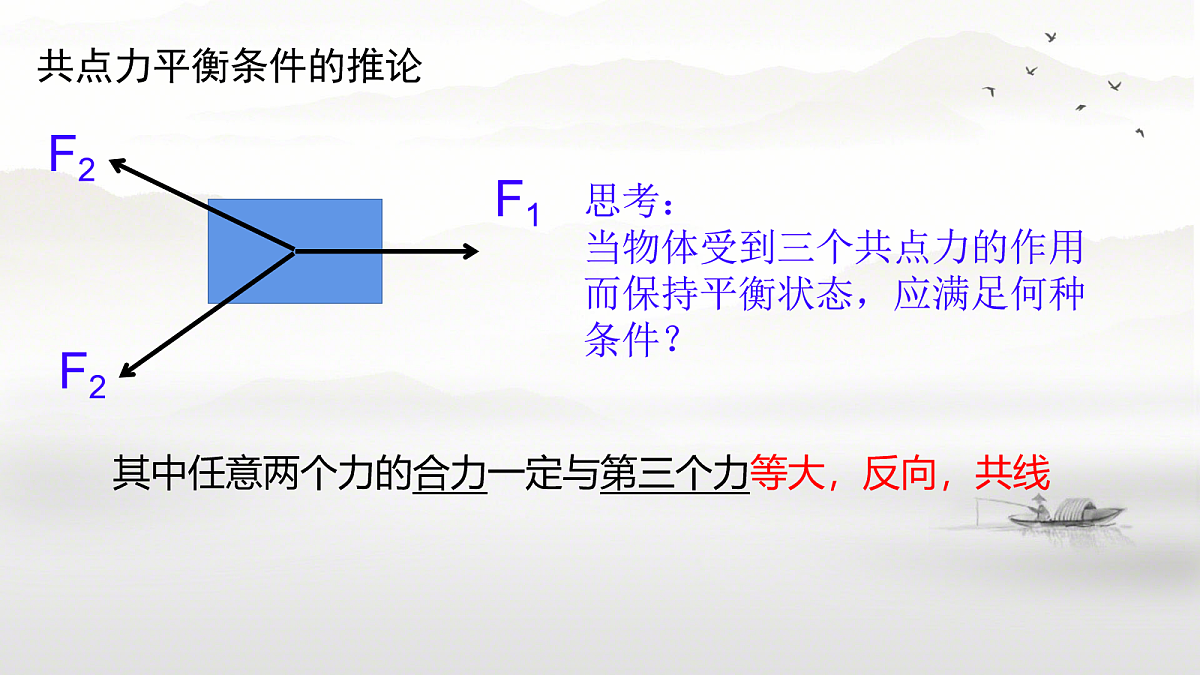 共点力平衡条件的推论

$F_2$

$F_1$

$F_2$

思考：
当物体受到三个共点力的作用而保持平衡状态，应满足何种条件？

其中任意两个力的合力一定与第三个力等大，反向，共线